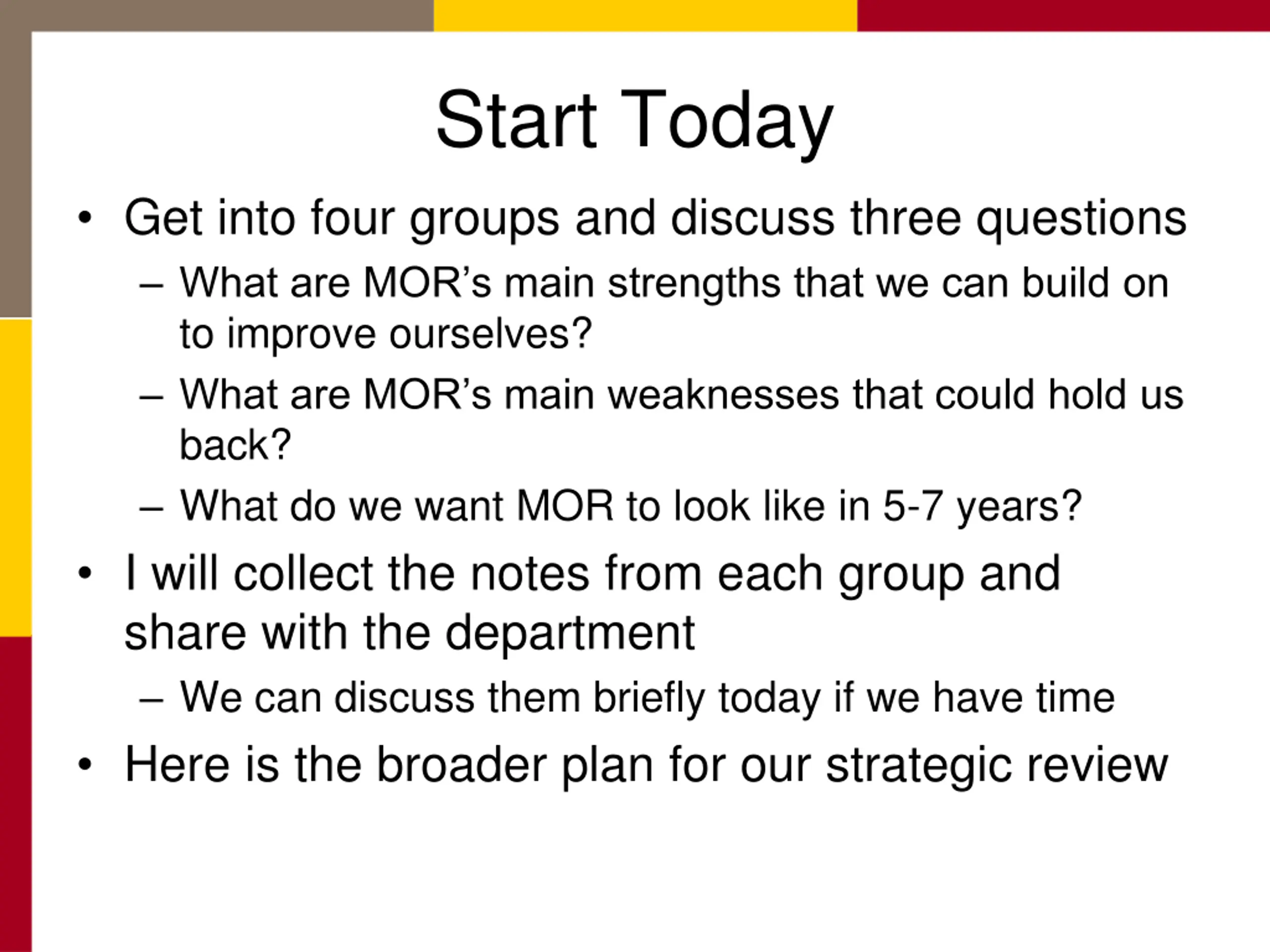 Start Today

• Get into four groups and discuss three questions
  – What are MOR’s main strengths that we can build on to improve ourselves?
  – What are MOR’s main weaknesses that could hold us back?
  – What do we want MOR to look like in 5-7 years?
• I will collect the notes from each group and share with the department
  – We can discuss them briefly today if we have time
• Here is the broader plan for our strategic review